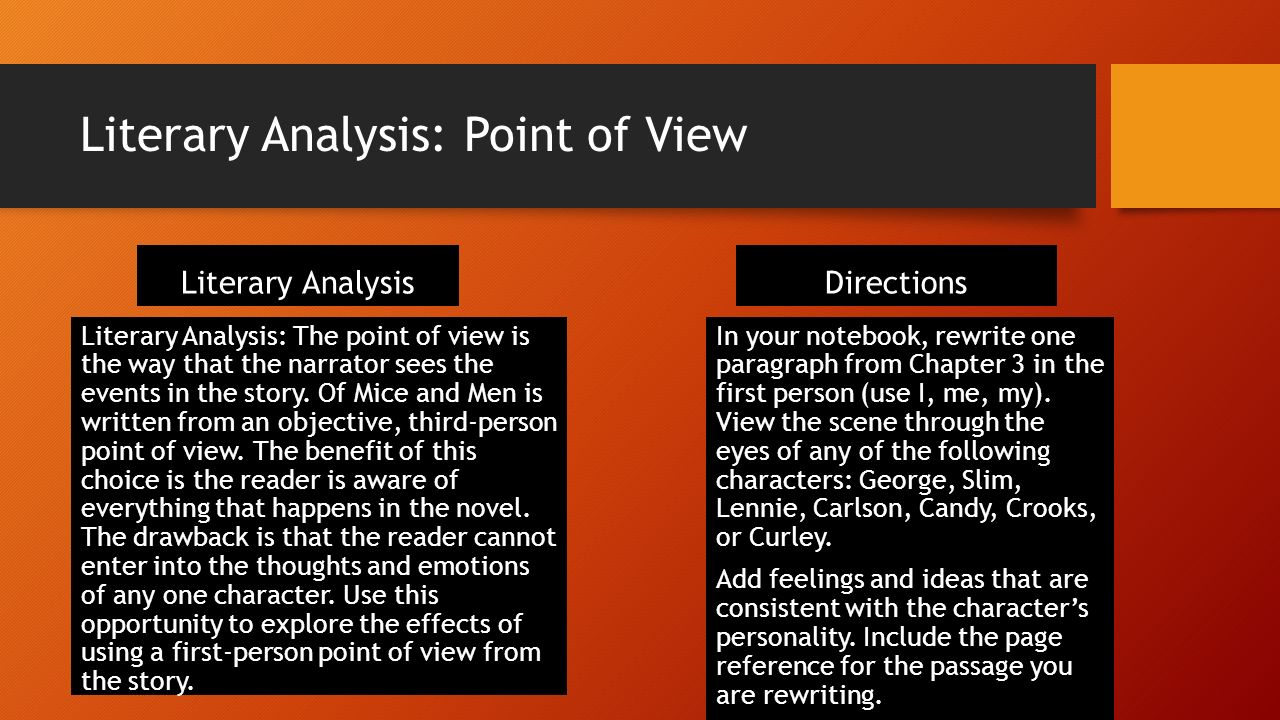 Literary Analysis: Point of View

Literary Analysis

Literary Analysis: The point of view is the way that the narrator sees the events in the story. Of Mice and Men is written from an objective, third-person point of view. The benefit of this choice is the reader is aware of everything that happens in the novel. The drawback is that the reader cannot enter into the thoughts and emotions of any one character. Use this opportunity to explore the effects of using a first-person point of view from the story.

Directions

In your notebook, rewrite one paragraph from Chapter 3 in the first person (use I, me, my). View the scene through the eyes of any of the following characters: George, Slim, Lennie, Carlson, Candy, Crooks, or Curley.

Add feelings and ideas that are consistent with the character's personality. Include the page reference for the passage you are rewriting.